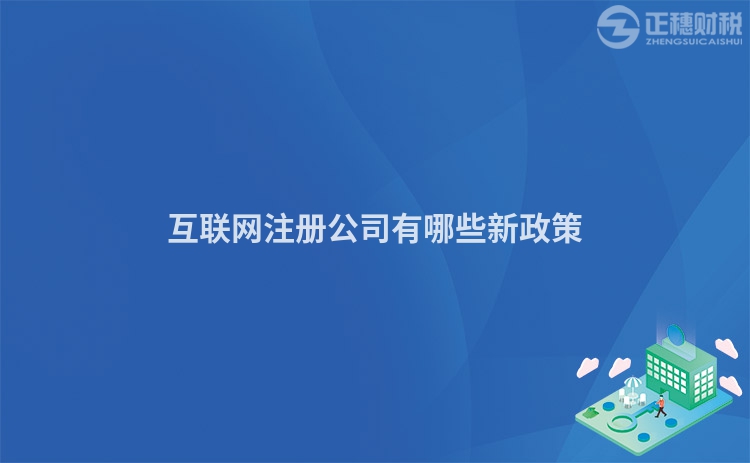 正穗财税
ZHENGSUICAISHUI

互联网注册公司有哪些新政策